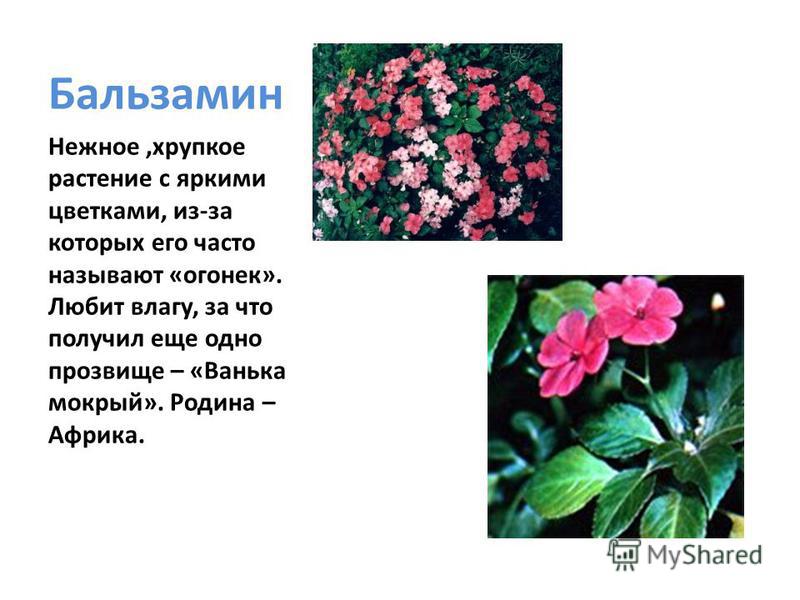 Бальзамин

Нежное ,хрупкое растение с яркими цветками, из-за которых его часто называют «огонек». Любит влагу, за что получил еще одно прозвище – «Ванька мокрый». Родина – Африка.

MyShared